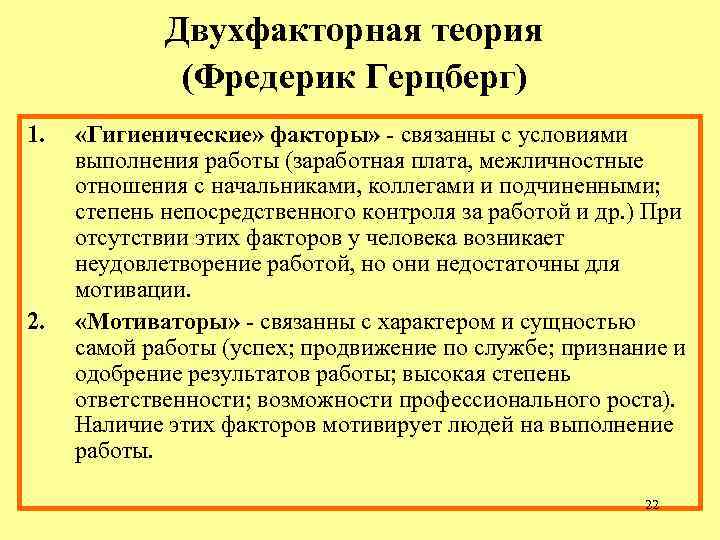 Двухфакторная теория (Фредерик Герцберг)

1. «Гигиенические» факторы» - связанны с условиями выполнения работы (заработная плата, межличностные отношения с начальниками, коллегами и подчиненными; степень непосредственного контроля за работой и др.) При отсутствии этих факторов у человека возникает неудовлетворение работой, но они недостаточны для мотивации.

2. «Мотиваторы» - связанны с характером и сущностью самой работы (успех; продвижение по службе; признание и одобрение результатов работы; высокая степень ответственности; возможности профессионального роста). Наличие этих факторов мотивирует людей на выполнение работы.

22